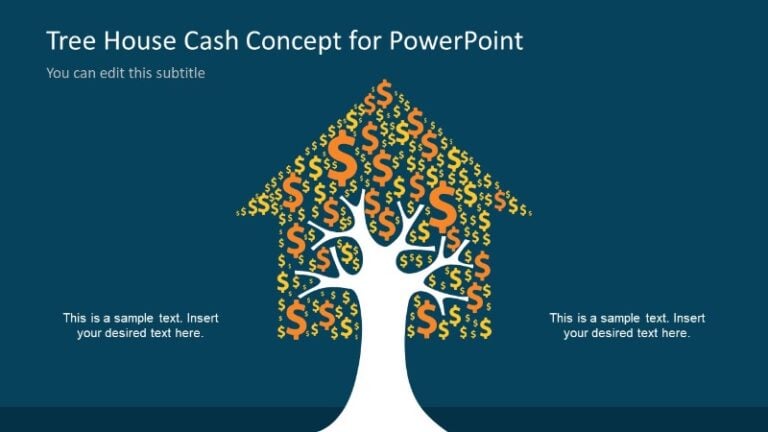 Tree House Cash Concept for PowerPoint

You can edit this subtitle

This is a sample text. Insert your desired text here.

This is a sample text. Insert your desired text here.